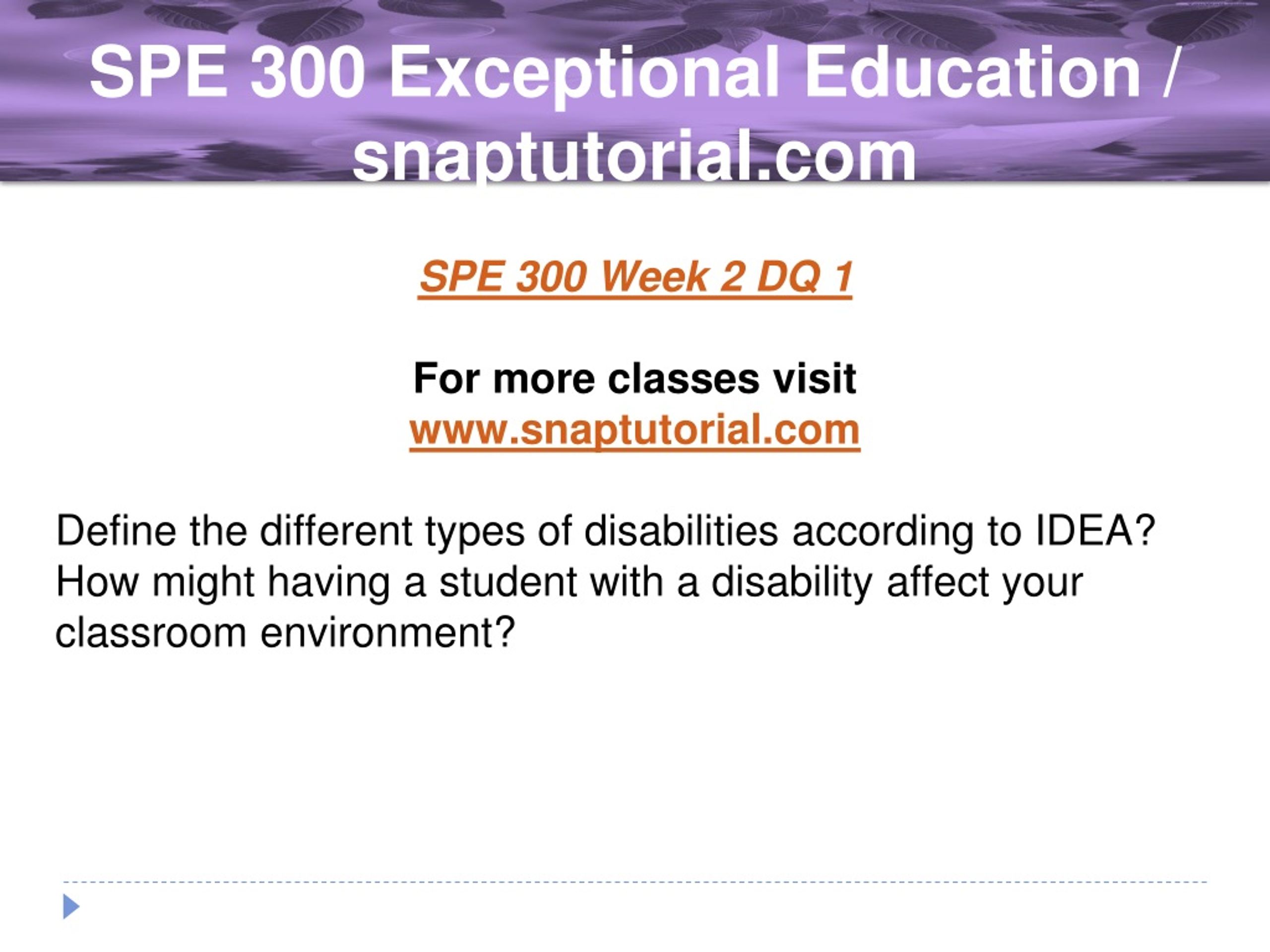 SPE 300 Exceptional Education / snaptutorial.com

SPE 300 Week 2 DQ 1

For more classes visit
www.snaptutorial.com

Define the different types of disabilities according to IDEA? How might having a student with a disability affect your classroom environment?